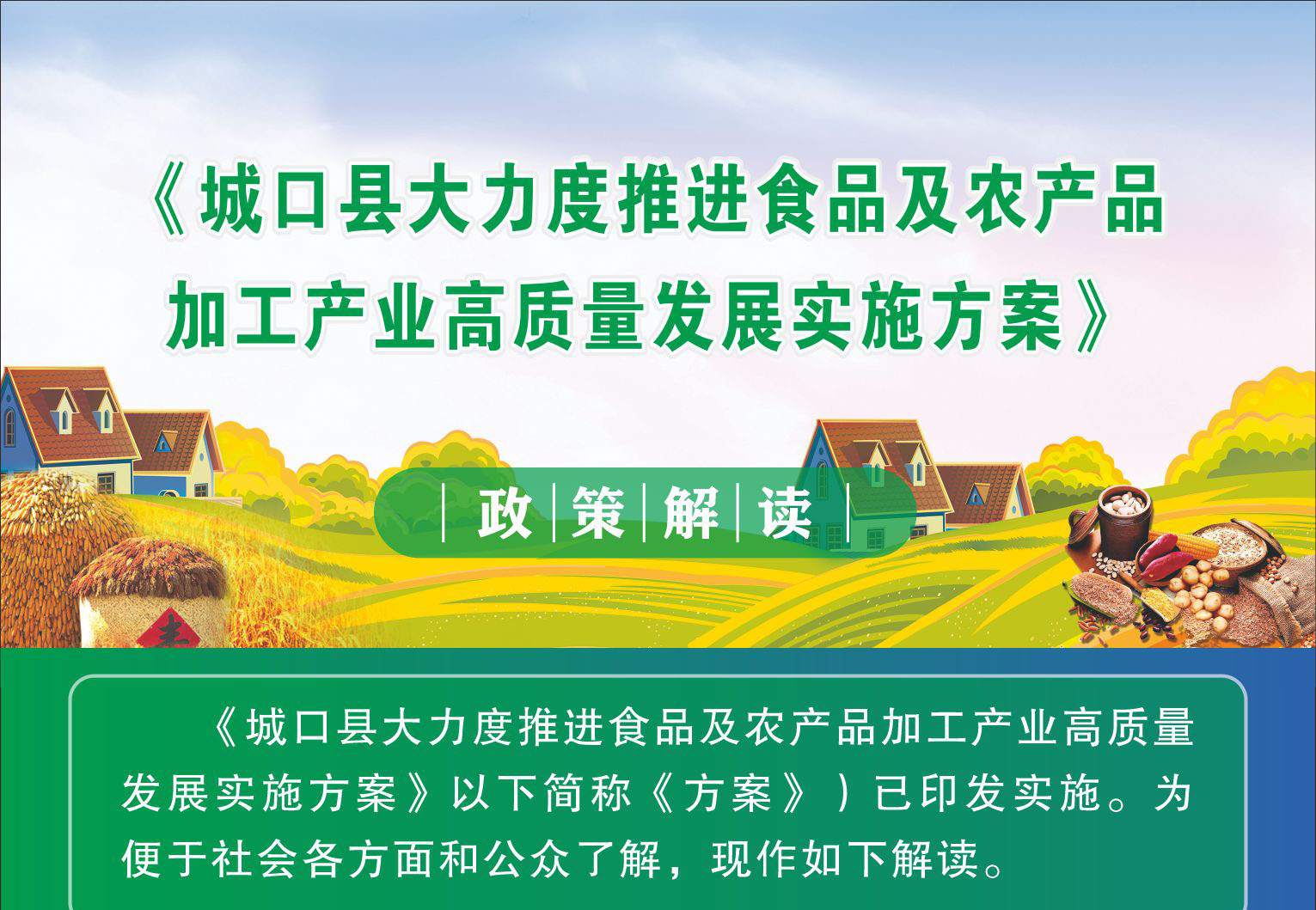 《城口县大力度推进食品及农产品加工产业高质量发展实施方案》

政策解读

《城口县大力度推进食品及农产品加工产业高质量发展实施方案》以下简称《方案》）已印发实施。为便于社会各方面和公众了解，现作如下解读。